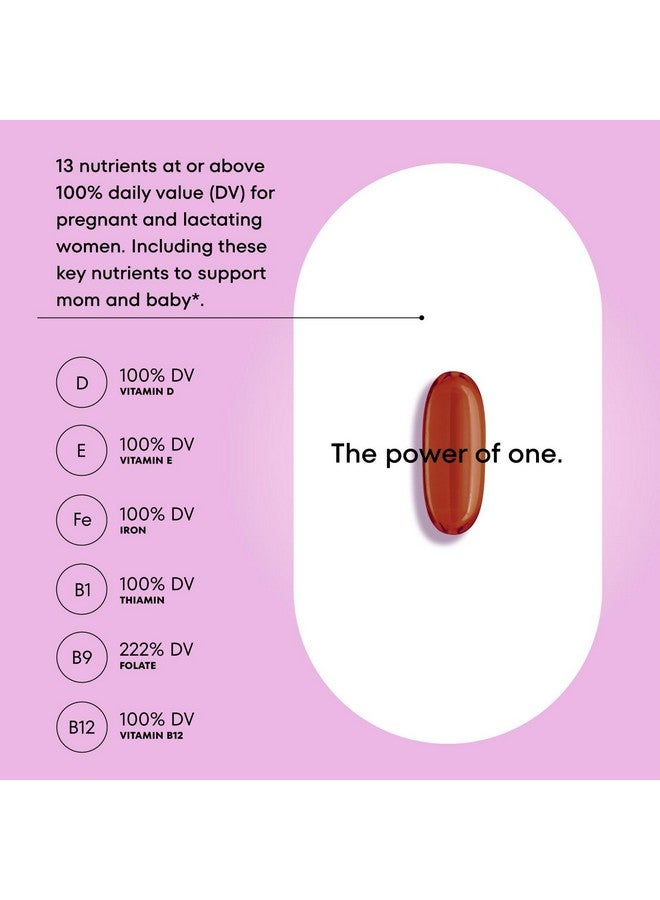 13 nutrients at or above 100% daily value (DV) for pregnant and lactating women. Including these key nutrients to support mom and baby*.

D
100% DV
VITAMIN D

E
100% DV
VITAMIN E

Fe
100% DV
IRON

B1
100% DV
THIAMIN

B9
222% DV
FOLATE

B12
100% DV
VITAMIN B12

The power of one.